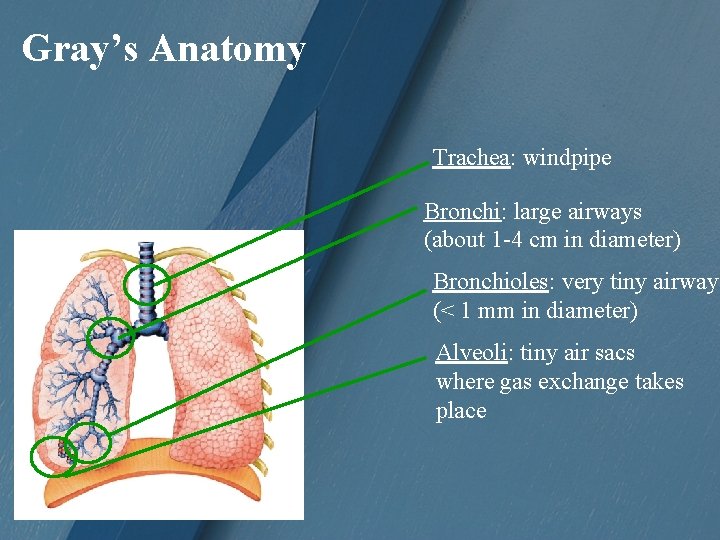 Gray's Anatomy

Trachea: windpipe

Bronchi: large airways (about 1-4 cm in diameter)

Bronchioles: very tiny airway (< 1 mm in diameter)

Alveoli: tiny air sacs where gas exchange takes place